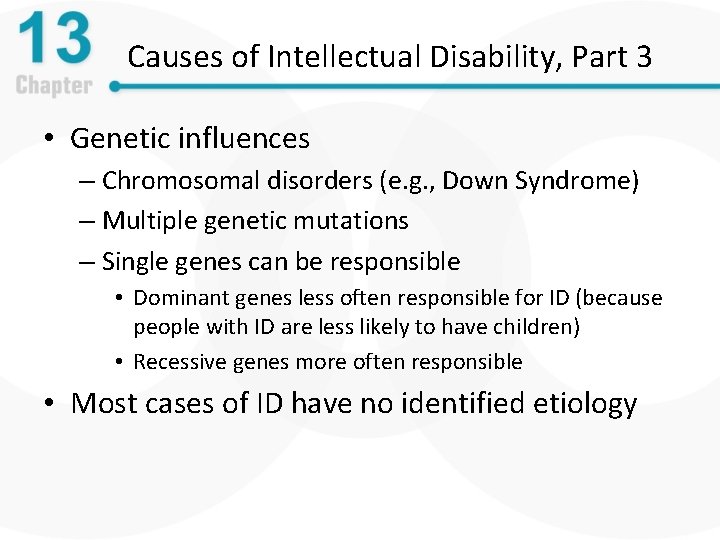 13
Chapter

Causes of Intellectual Disability, Part 3

• Genetic influences
– Chromosomal disorders (e.g., Down Syndrome)
– Multiple genetic mutations
– Single genes can be responsible
• Dominant genes less often responsible for ID (because people with ID are less likely to have children)
• Recessive genes more often responsible
• Most cases of ID have no identified etiology